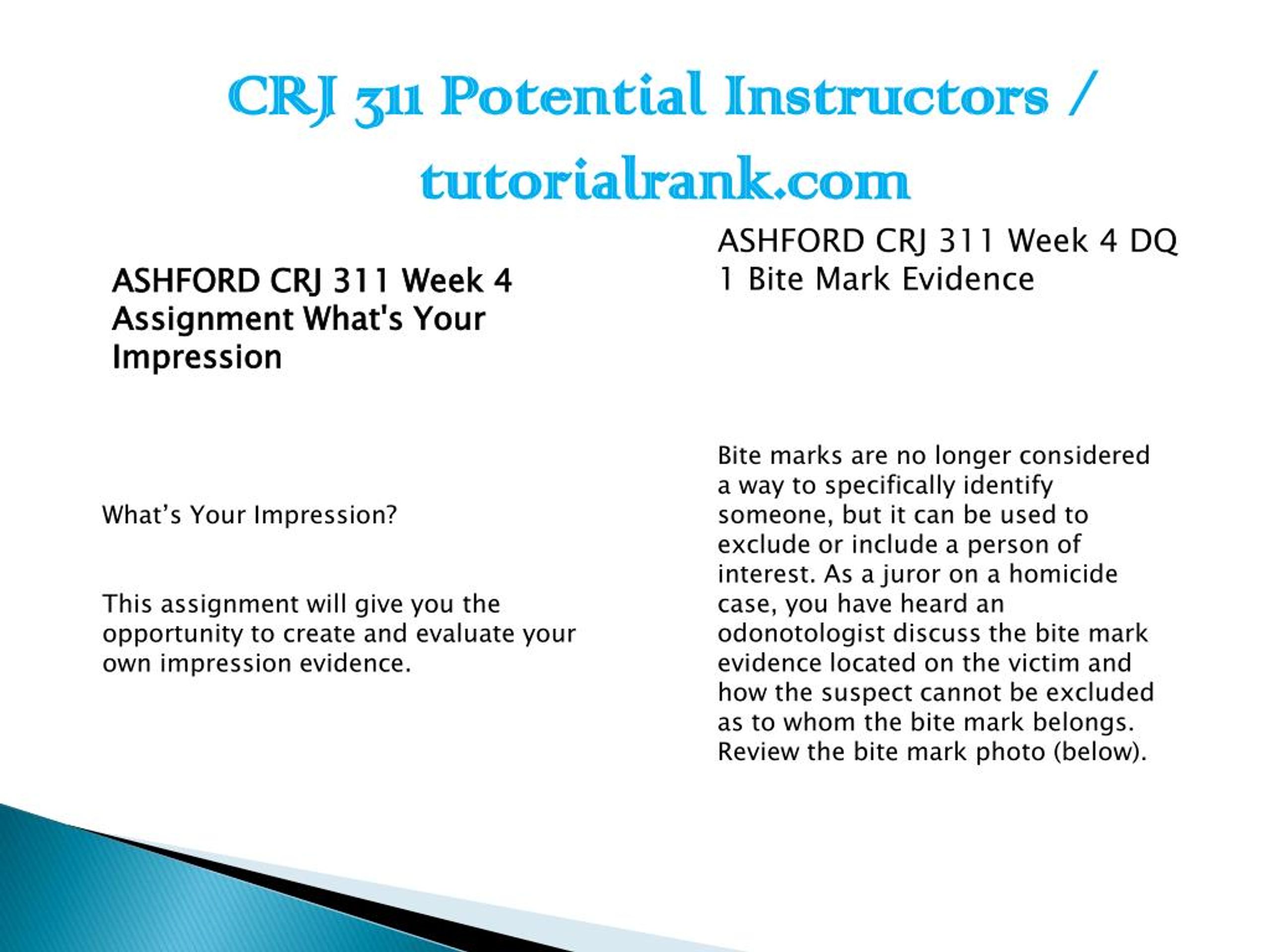 CRJ 311 Potential Instructors / tutorialrank.com

ASHFORD CRJ 311 Week 4 Assignment What's Your Impression

What’s Your Impression?

This assignment will give you the opportunity to create and evaluate your own impression evidence.

ASHFORD CRJ 311 Week 4 DQ 1 Bite Mark Evidence

Bite marks are no longer considered a way to specifically identify someone, but it can be used to exclude or include a person of interest. As a juror on a homicide case, you have heard an odonotologist discuss the bite mark evidence located on the victim and how the suspect cannot be excluded as to whom the bite mark belongs. Review the bite mark photo (below).